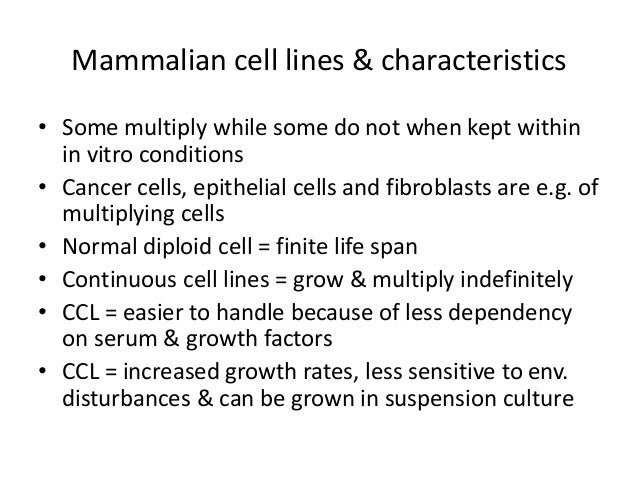 Mammalian cell lines & characteristics

• Some multiply while some do not when kept within in vitro conditions
• Cancer cells, epithelial cells and fibroblasts are e.g. of multiplying cells
• Normal diploid cell = finite life span
• Continuous cell lines = grow & multiply indefinitely
• CCL = easier to handle because of less dependency on serum & growth factors
• CCL = increased growth rates, less sensitive to env. disturbances & can be grown in suspension culture